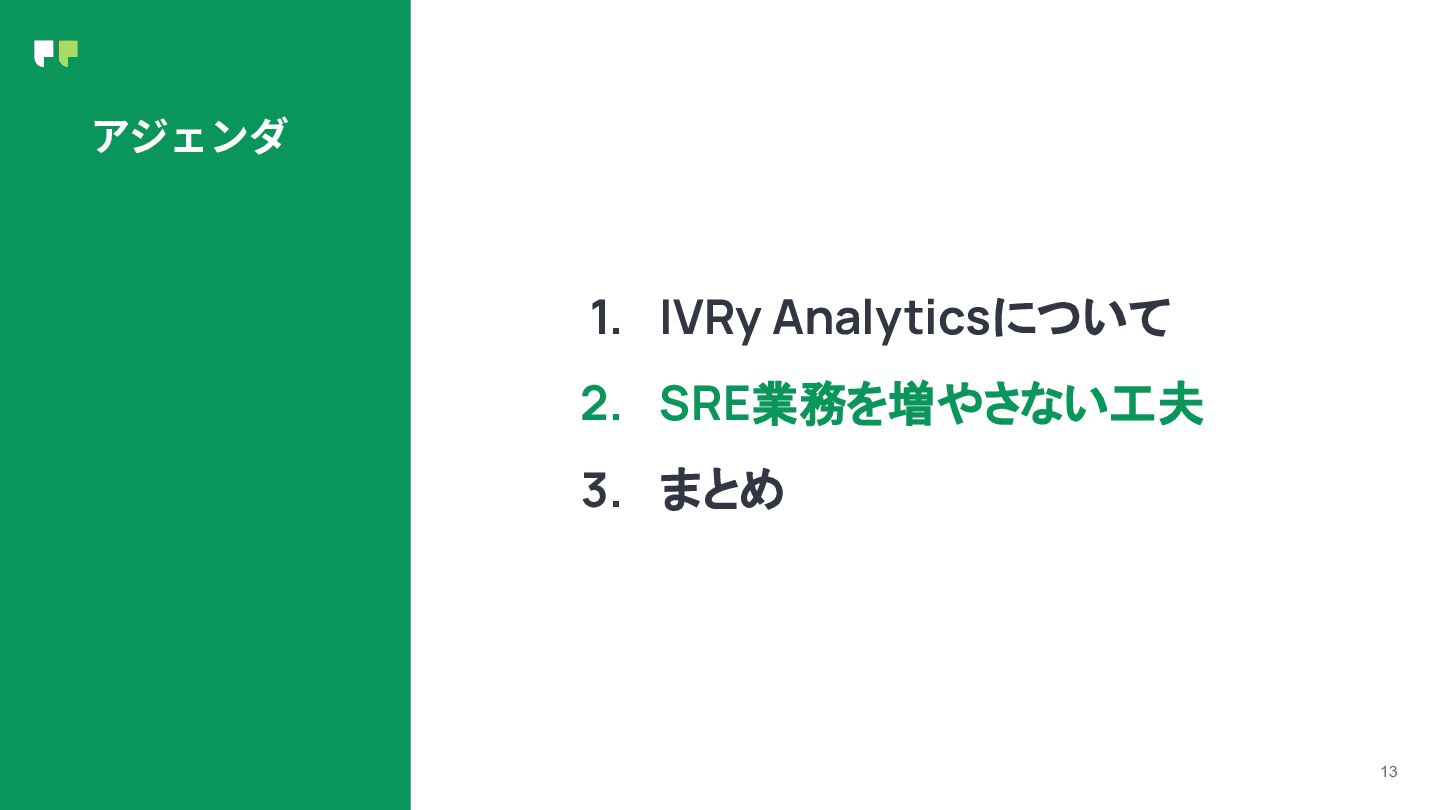 アジェンダ

1. IVRy Analyticsについて
2. SRE業務を増やさない工夫
3. まとめ

13